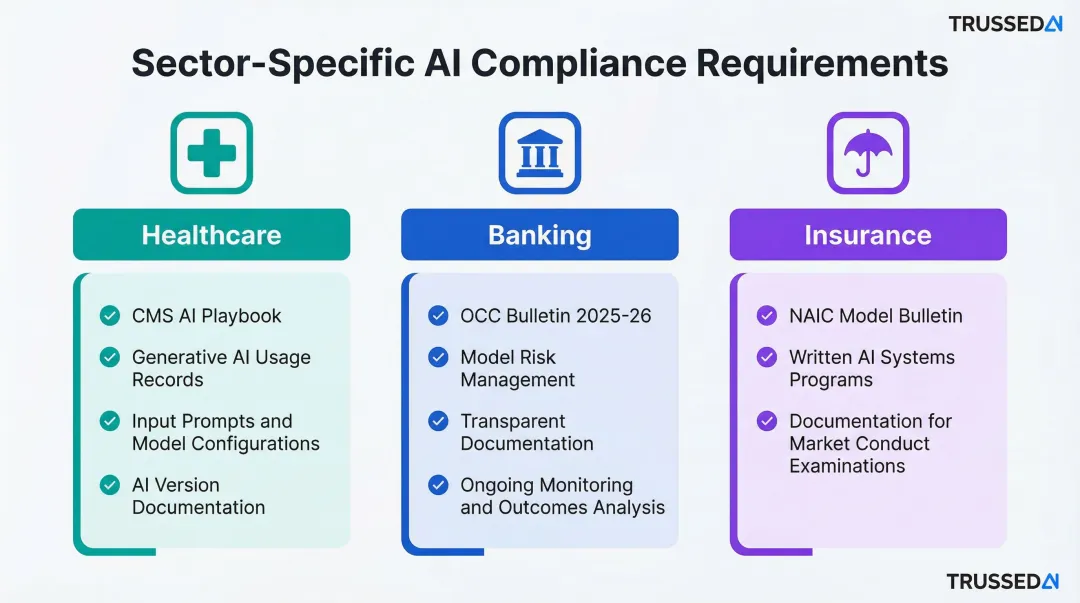 TRUSSEDAI

Sector-Specific AI Compliance Requirements

Healthcare

CMS AI Playbook

Generative AI Usage Records

Input Prompts and Model Configurations

AI Version Documentation

Banking

OCC Bulletin 2025-26

Model Risk Management

Transparent Documentation

Ongoing Monitoring and Outcomes Analysis

Insurance

NAIC Model Bulletin

Written AI Systems Programs

Documentation for Market Conduct Examinations

TRUSSEDAI